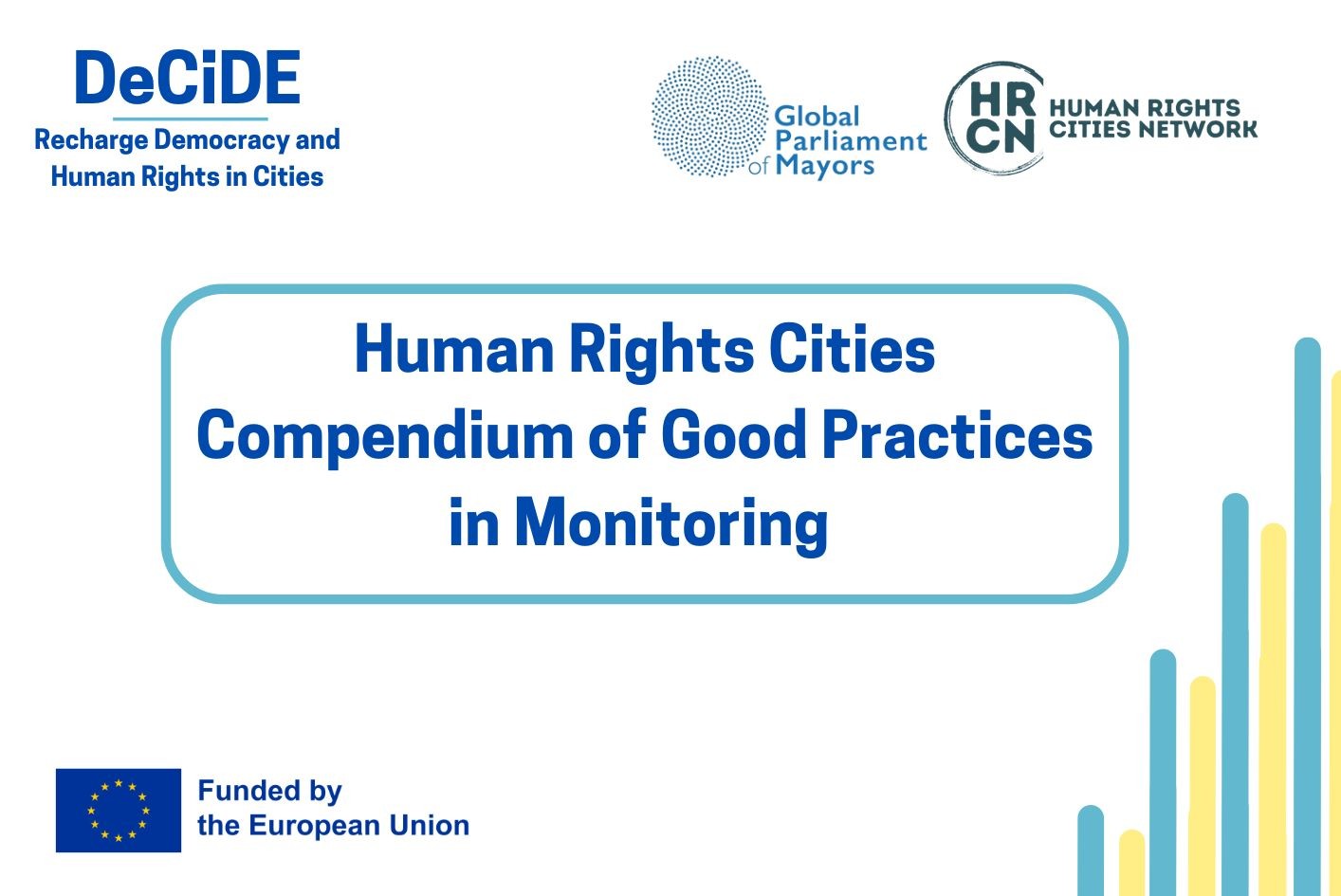 DeCiDE
Recharge Democracy and
Human Rights in Cities

Global
Parliament
of Mayors

HR
CN
HUMAN RIGHTS
CITIES NETWORK

Human Rights Cities
Compendium of Good Practices
in Monitoring

Funded by
the European Union